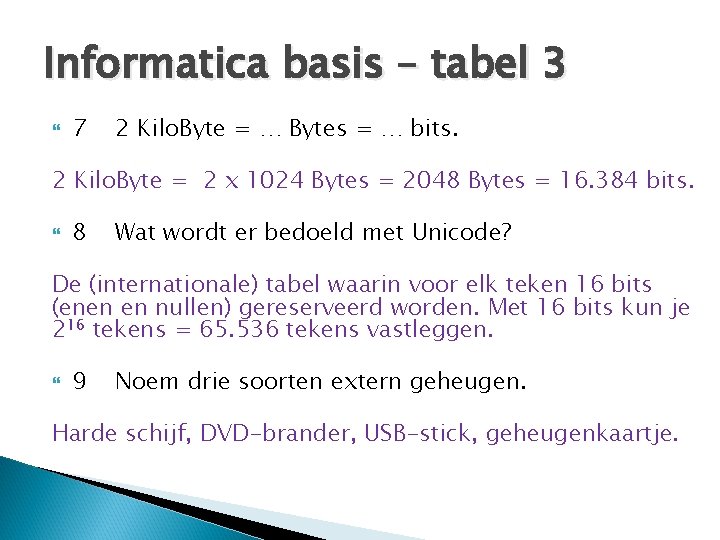 Informatica basis – tabel 3

7 2 KiloByte = … Bytes = … bits.

2 KiloByte = 2 x 1024 Bytes = 2048 Bytes = 16.384 bits.

8 Wat wordt er bedoeld met Unicode?

De (internationale) tabel waarin voor elk teken 16 bits (enen en nullen) gereserveerd worden. Met 16 bits kun je $2^{16}$ tekens = 65.536 tekens vastleggen.

9 Noem drie soorten extern geheugen.

Harde schijf, DVD-brander, USB-stick, geheugenkaartje.